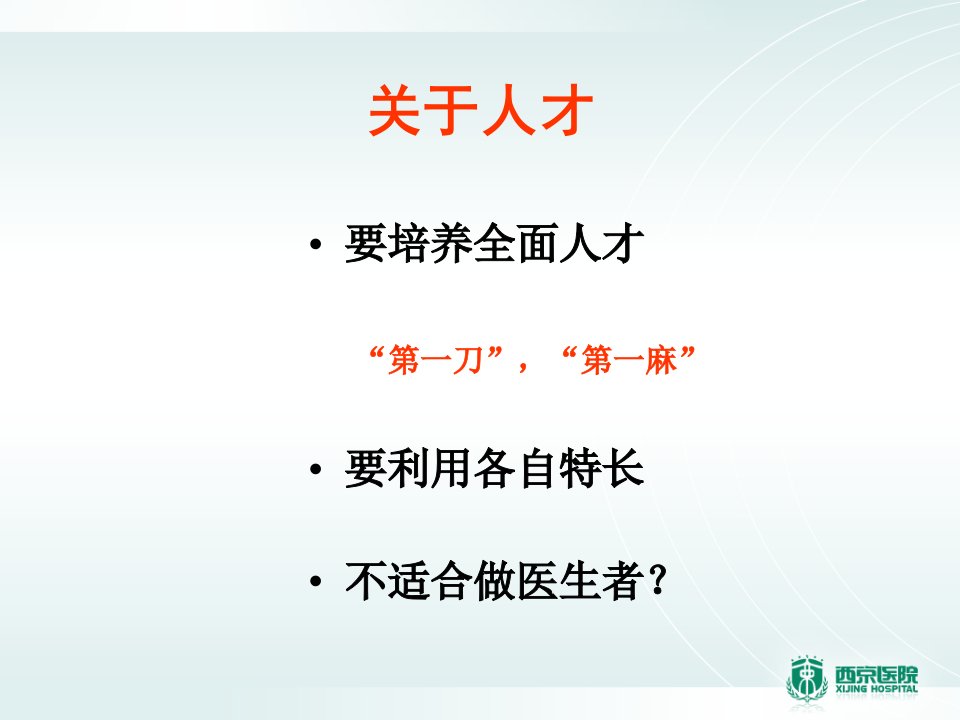 关于人才

• 要培养全面人才

“第一刀”，“第一麻”

• 要利用各自特长

• 不适合做医生者？

西京医院
XIJING HOSPITAL